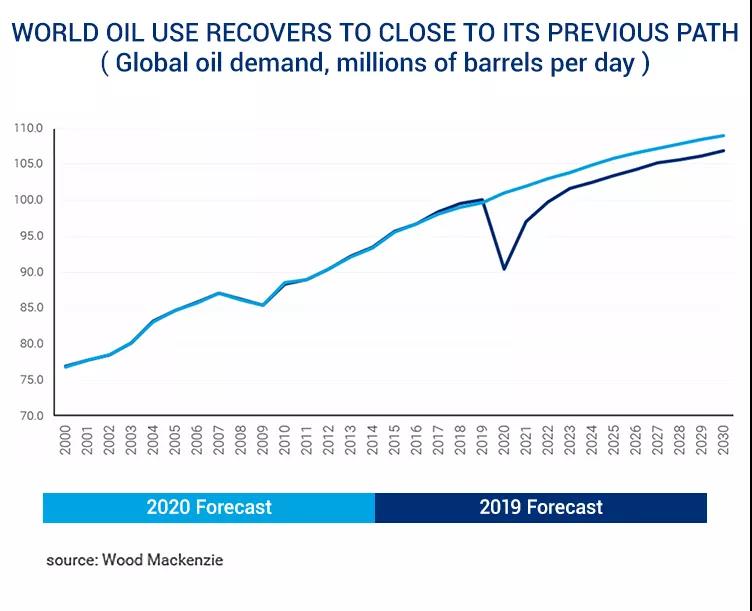 WORLD OIL USE RECOVERS TO CLOSE TO ITS PREVIOUS PATH
( Global oil demand, millions of barrels per day )

110.0
105.0
100.0
95.0
90.0
85.0
80.0
75.0
70.0

2000 2001 2002 2003 2004 2005 2006 2007 2008 2009 2010 2011 2012 2013 2014 2015 2016 2017 2018 2019 2020 2021 2022 2023 2024 2025 2026 2027 2028 2029 2030

2020 Forecast
2019 Forecast

source: Wood Mackenzie